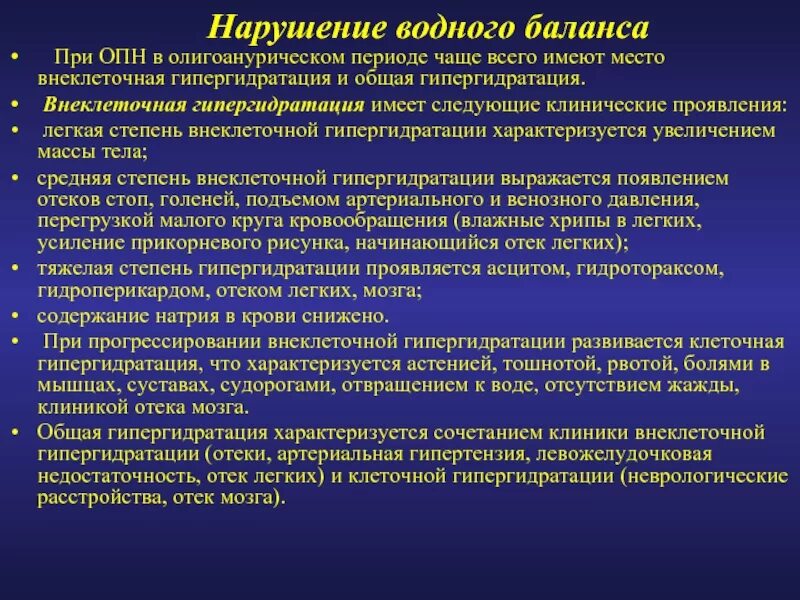 Нарушение водного баланса

• При ОПН в олигоанурическом периоде чаще всего имеют место внеклеточная гипергидратация и общая гипергидратация.
• Внеклеточная гипергидратация имеет следующие клинические проявления:
• легкая степень внеклеточной гипергидратации характеризуется увеличением массы тела;
• средняя степень внеклеточной гипергидратации выражается появлением отеков стоп, голеней, подъемом артериального и венозного давления, перегрузкой малого круга кровообращения (влажные хрипы в легких, усиление прикорневого рисунка, начинающийся отек легких);
• тяжелая степень гипергидратации проявляется асцитом, гидротораксом, гидроперикардом, отеком легких, мозга;
• содержание натрия в крови снижено.
• При прогрессировании внеклеточной гипергидратации развивается клеточная гипергидратация, что характеризуется астенией, тошнотой, рвотой, болями в мышцах, суставах, судорогами, отвращением к воде, отсутствием жажды, клиникой отека мозга.
• Общая гипергидратация характеризуется сочетанием клиники внеклеточной гипергидратации (отеки, артериальная гипертензия, левожелудочковая недостаточность, отек легких) и клеточной гипергидратации (неврологические расстройства, отек мозга).